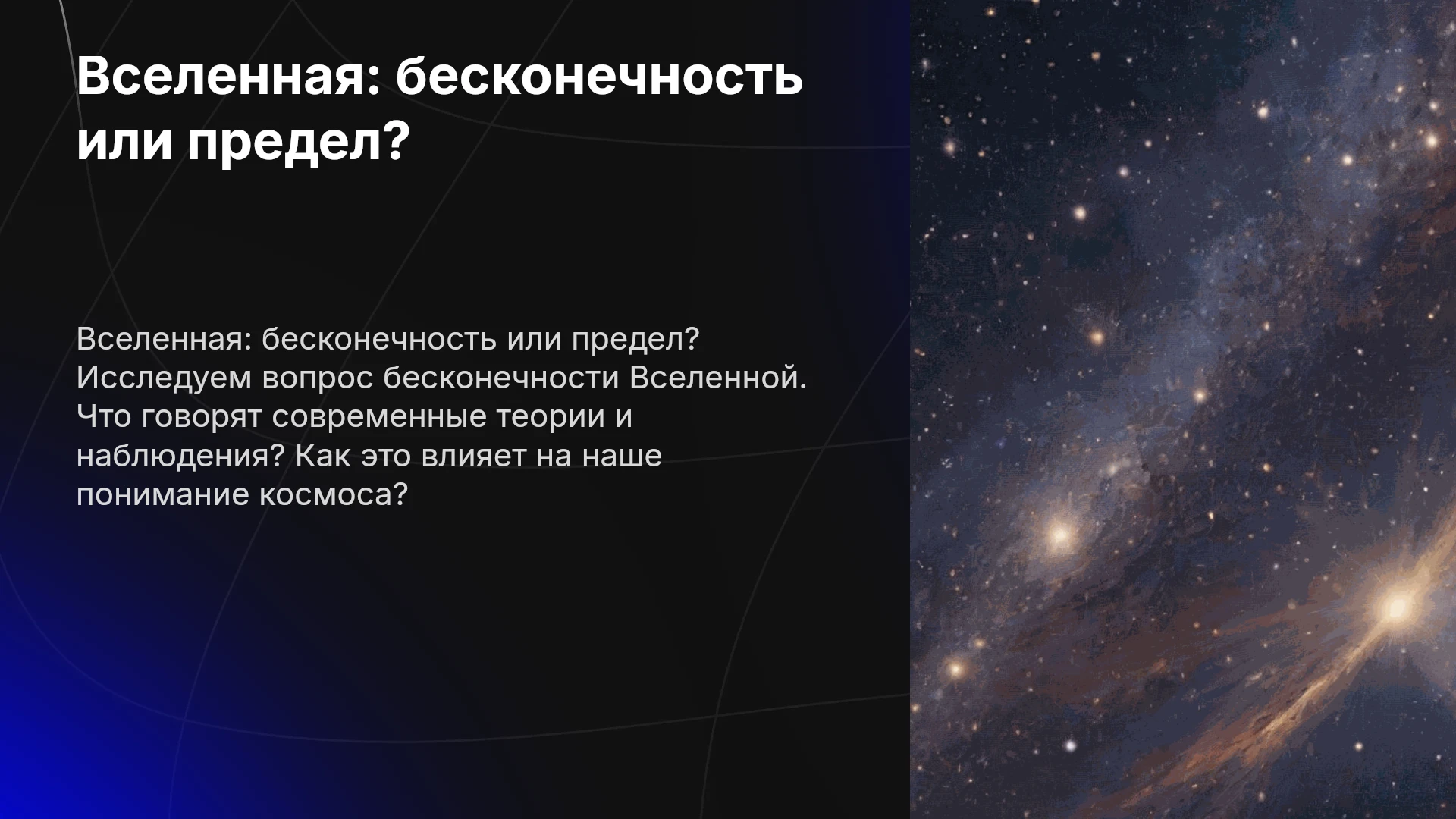 Вселенная: бесконечность или предел?

Вселенная: бесконечность или предел? Исследуем вопрос бесконечности Вселенной. Что говорят современные теории и наблюдения? Как это влияет на наше понимание космоса?